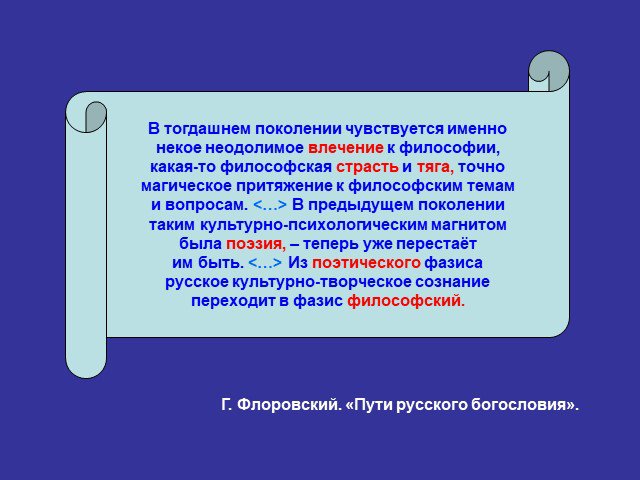 В тогдашнем поколении чувствуется именно некое неодолимое влечение к философии, какая-то философская страсть и тяга, точно магическое притяжение к философским темам и вопросам. <…> В предыдущем поколении таким культурно-психологическим магнитом была поэзия, – теперь уже перестаёт им быть. <…> Из поэтического фазиса русское культурно-творческое сознание переходит в фазис философский.

Г. Флоровский. «Пути русского богословия».